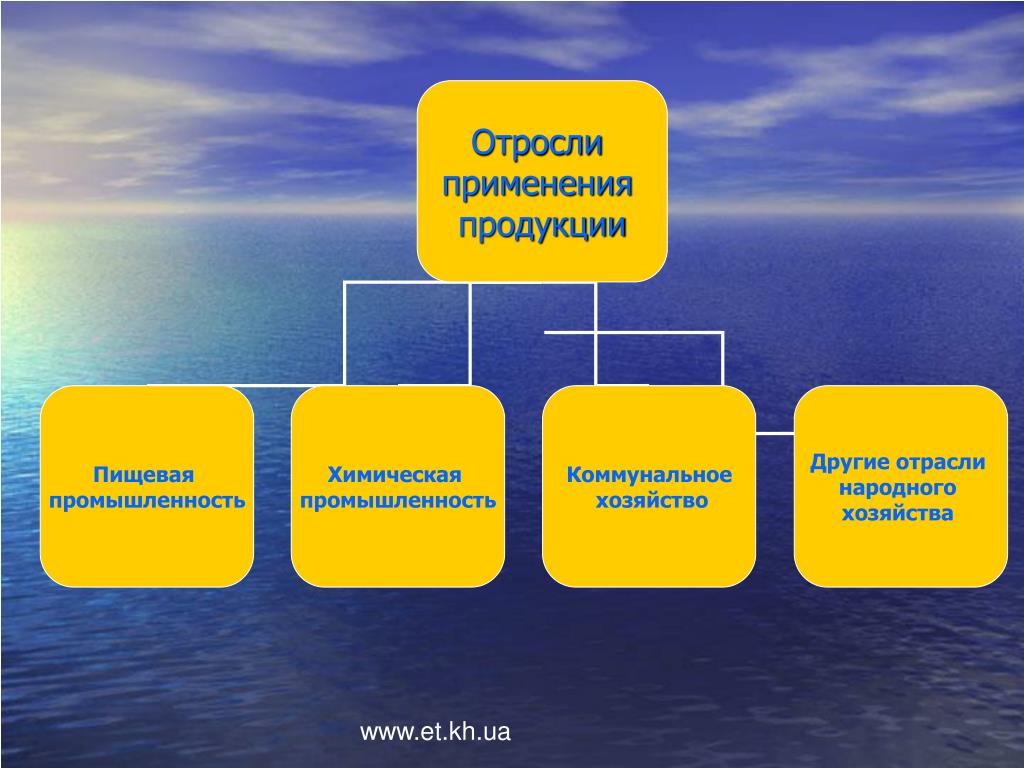 Отросли применения продукции

Пищевая промышленность

Химическая промышленность

Коммунальное хозяйство

Другие отрасли народного хозяйства

www.et.kh.ua